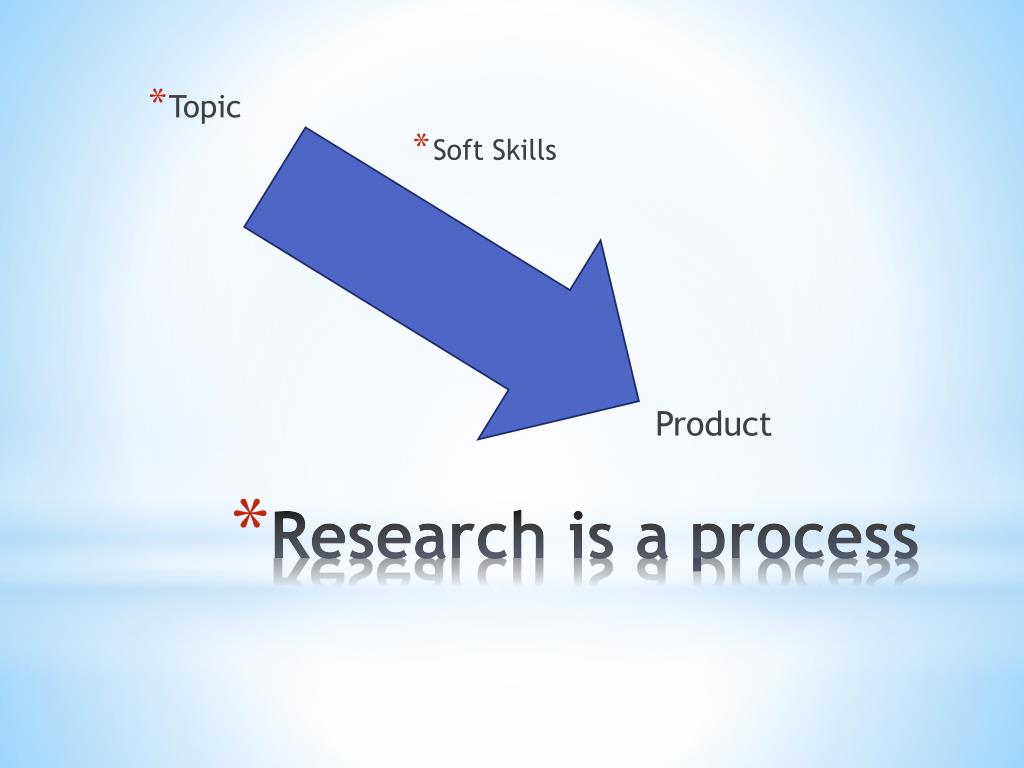 *Topic

*Soft Skills

Product

*Research is a process